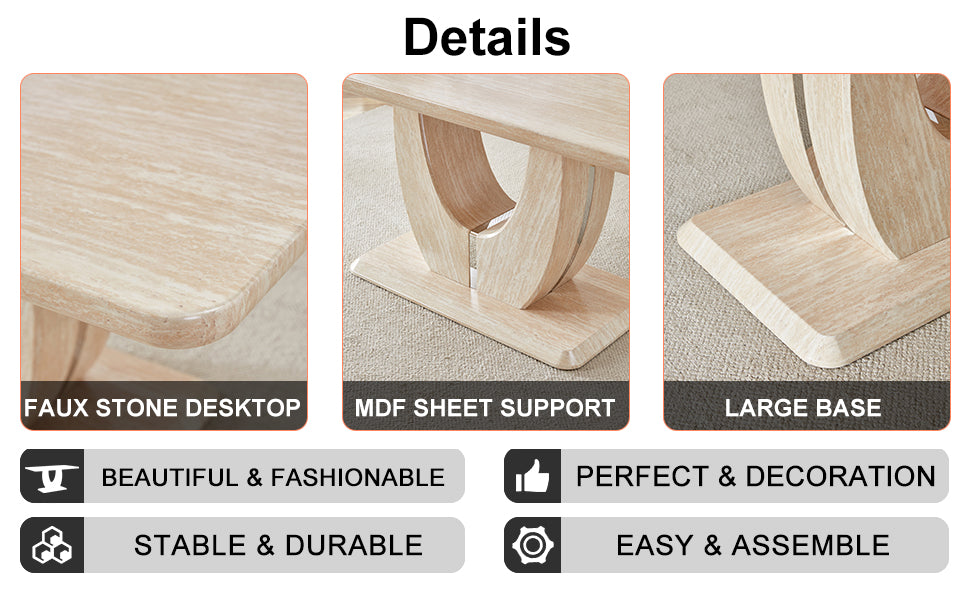 Details

FAUX STONE DESKTOP

MDF SHEET SUPPORT

LARGE BASE

BEAUTIFUL & FASHIONABLE

PERFECT & DECORATION

STABLE & DURABLE

EASY & ASSEMBLE